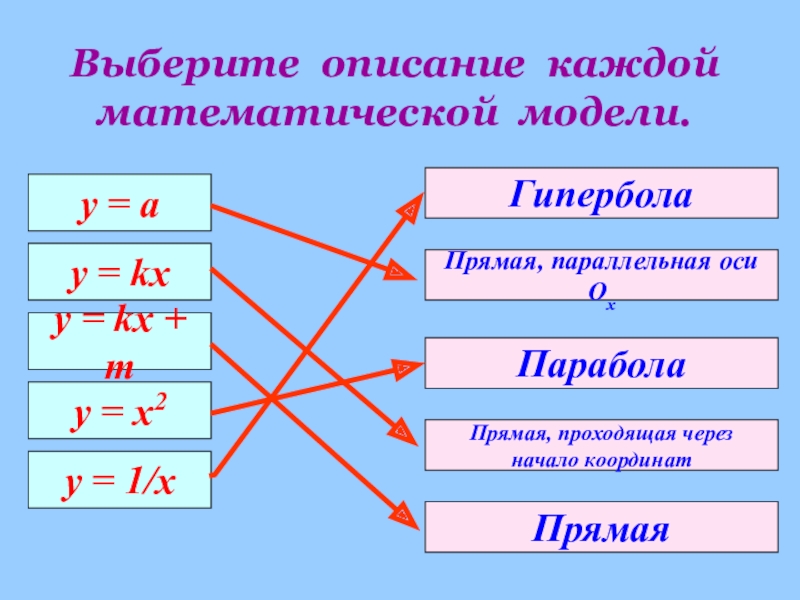 Выберите описание каждой математической модели.

$y = a$

$y = kx$

$y = kx + m$

$y = x^2$

$y = 1/x$

Гипербола

Прямая, параллельная оси $O_x$

Парабола

Прямая, проходящая через начало координат

Прямая